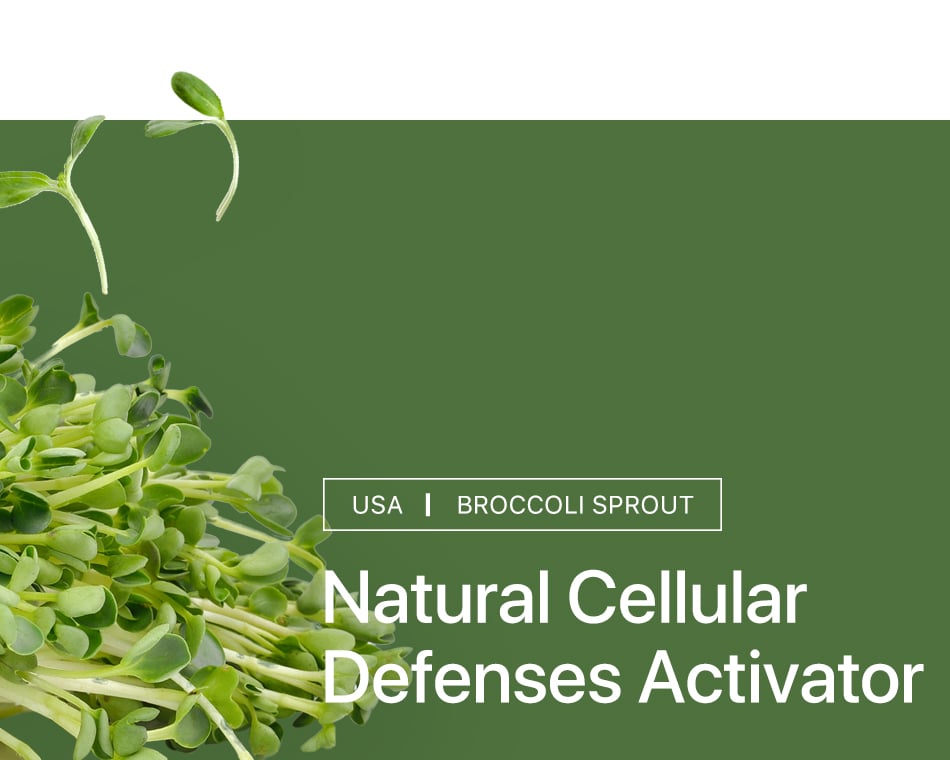 USA | BROCCOLI SPROUT

Natural Cellular Defenses Activator